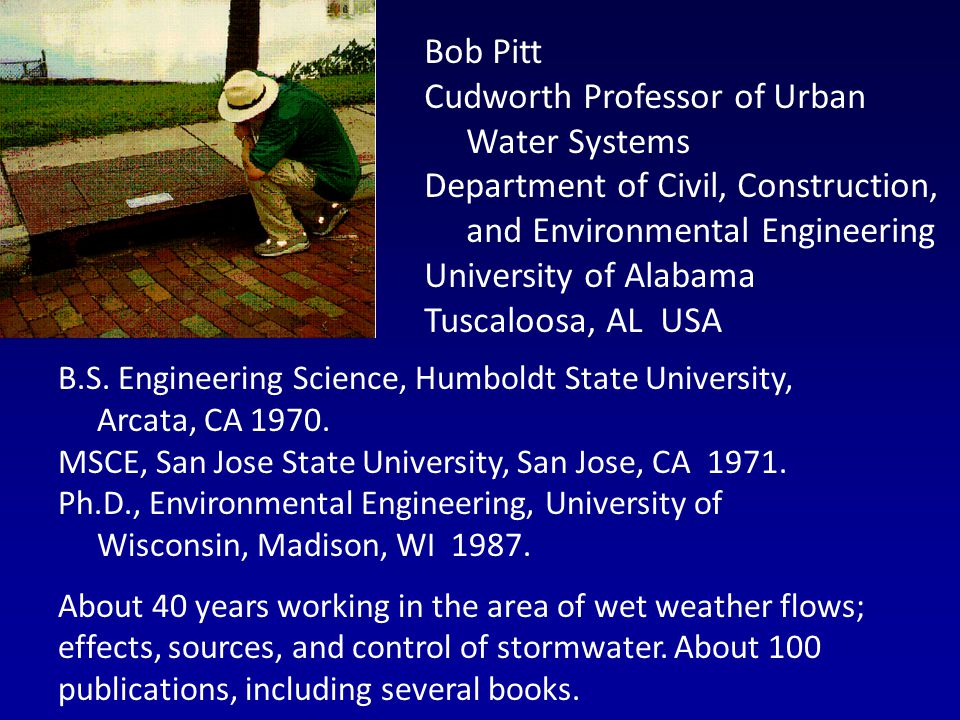 Bob Pitt
Cudworth Professor of Urban Water Systems
Department of Civil, Construction, and Environmental Engineering
University of Alabama
Tuscaloosa, AL USA

B.S. Engineering Science, Humboldt State University, Arcata, CA 1970.
MSCE, San Jose State University, San Jose, CA 1971.
Ph.D., Environmental Engineering, University of Wisconsin, Madison, WI 1987.

About 40 years working in the area of wet weather flows; effects, sources, and control of stormwater. About 100 publications, including several books.